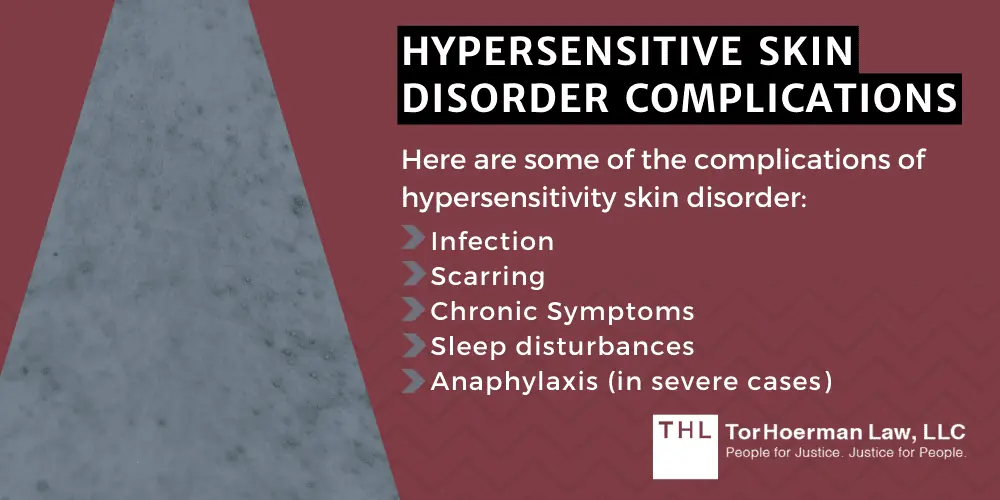 HYPERSENSITIVE SKIN DISORDER COMPLICATIONS

Here are some of the complications of hypersensitivity skin disorder:

Infection
Scarring
Chronic Symptoms
Sleep disturbances
Anaphylaxis (in severe cases)

THL TorHoerman Law, LLC
People for Justice. Justice for People.